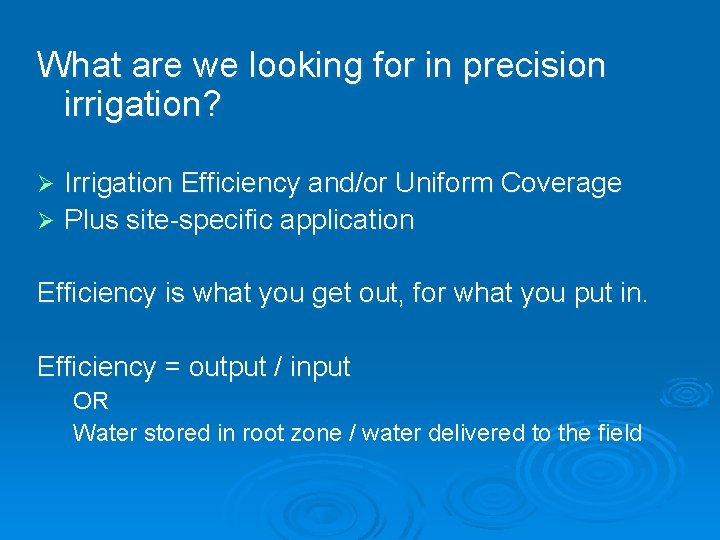 What are we looking for in precision irrigation?

➢ Irrigation Efficiency and/or Uniform Coverage
➢ Plus site-specific application

Efficiency is what you get out, for what you put in.

Efficiency = output / input
OR
Water stored in root zone / water delivered to the field